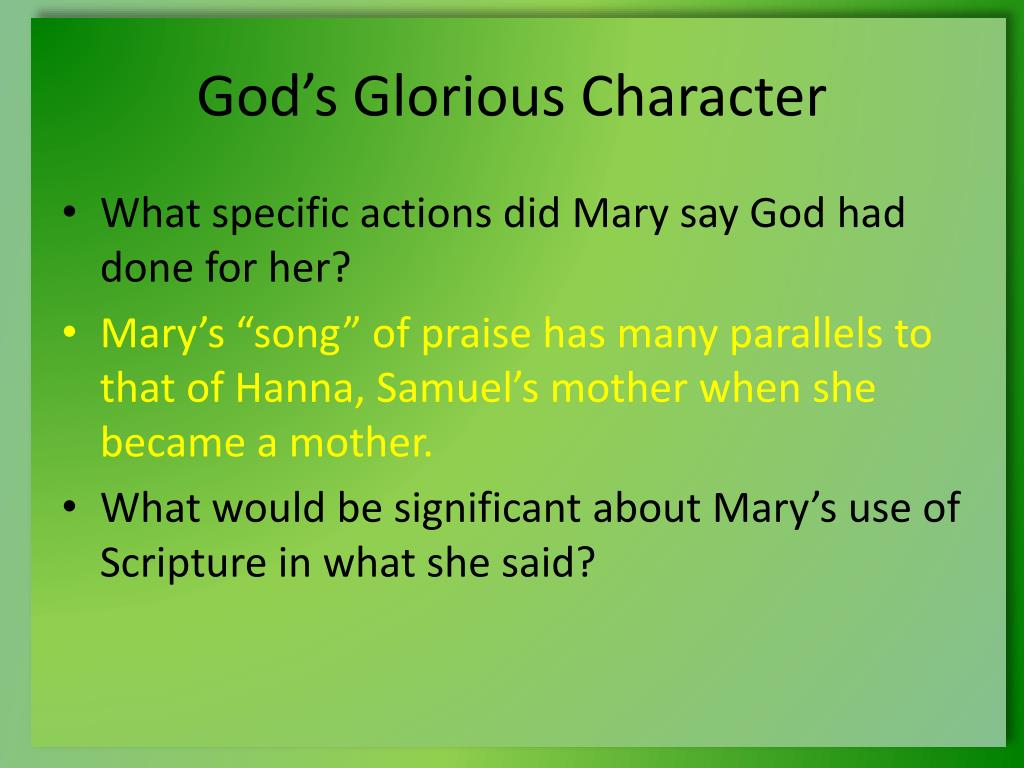 God’s Glorious Character

• What specific actions did Mary say God had done for her?

• Mary’s “song” of praise has many parallels to that of Hanna, Samuel’s mother when she became a mother.

• What would be significant about Mary’s use of Scripture in what she said?